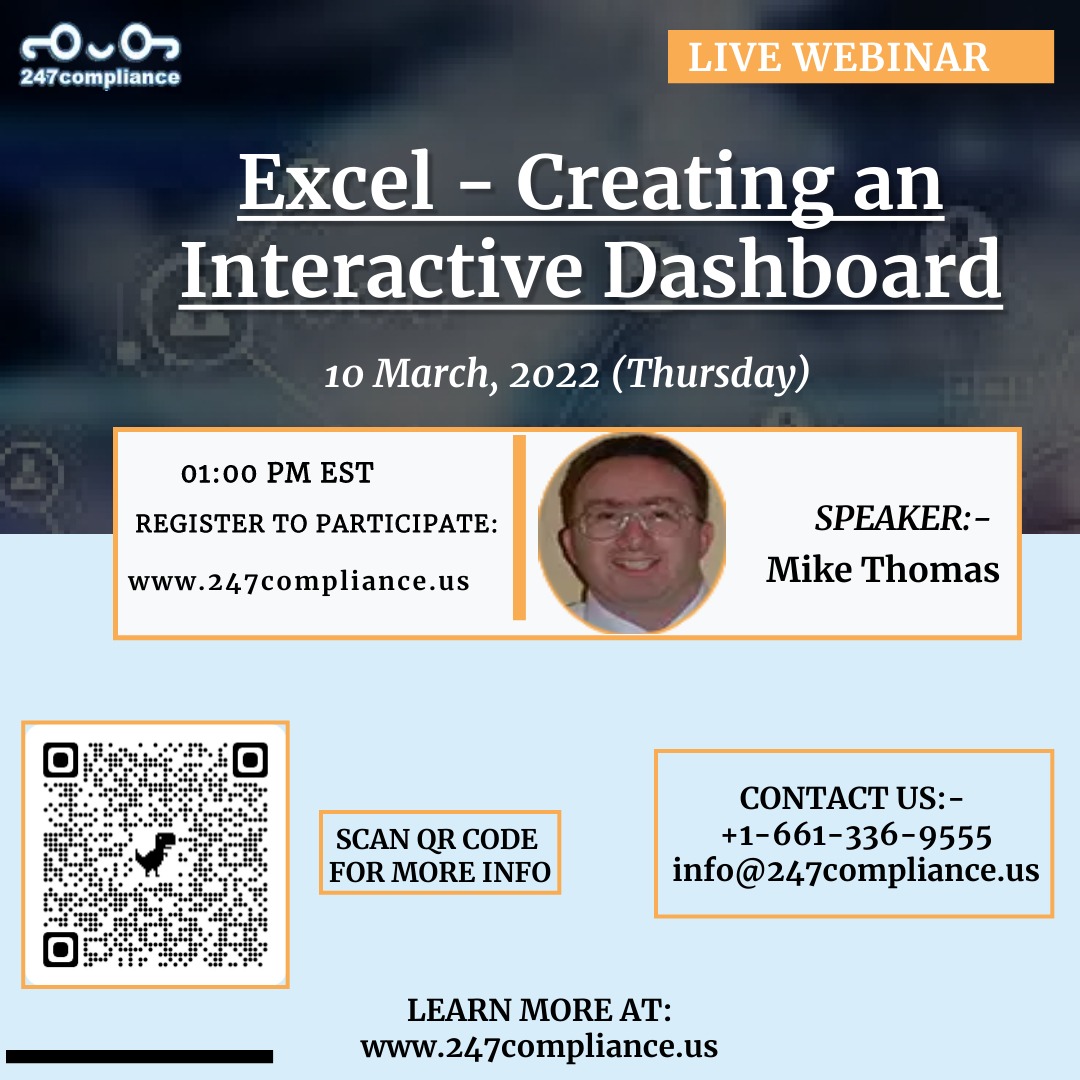 247compliance

LIVE WEBINAR

Excel - Creating an Interactive Dashboard

10 March, 2022 (Thursday)

01:00 PM EST

REGISTER TO PARTICIPATE:

www.247compliance.us

SPEAKER:-

Mike Thomas

SCAN QR CODE FOR MORE INFO

CONTACT US:-
+1-661-336-9555
info@247compliance.us

LEARN MORE AT:
www.247compliance.us